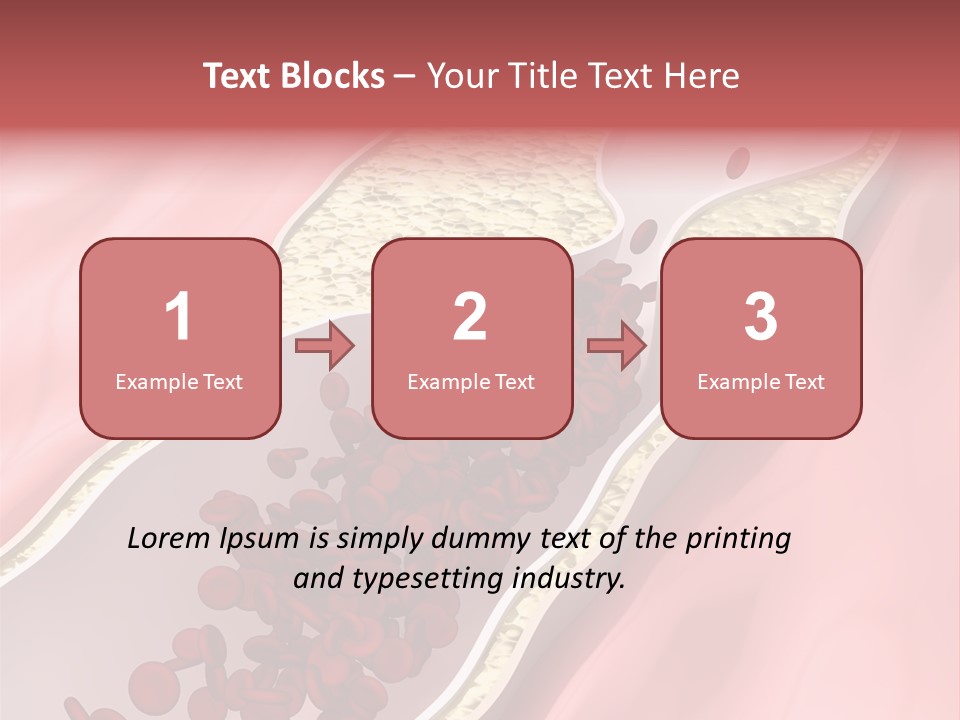 Text Blocks – Your Title Text Here

1
Example Text

2
Example Text

3
Example Text

Lorem Ipsum is simply dummy text of the printing and typesetting industry.